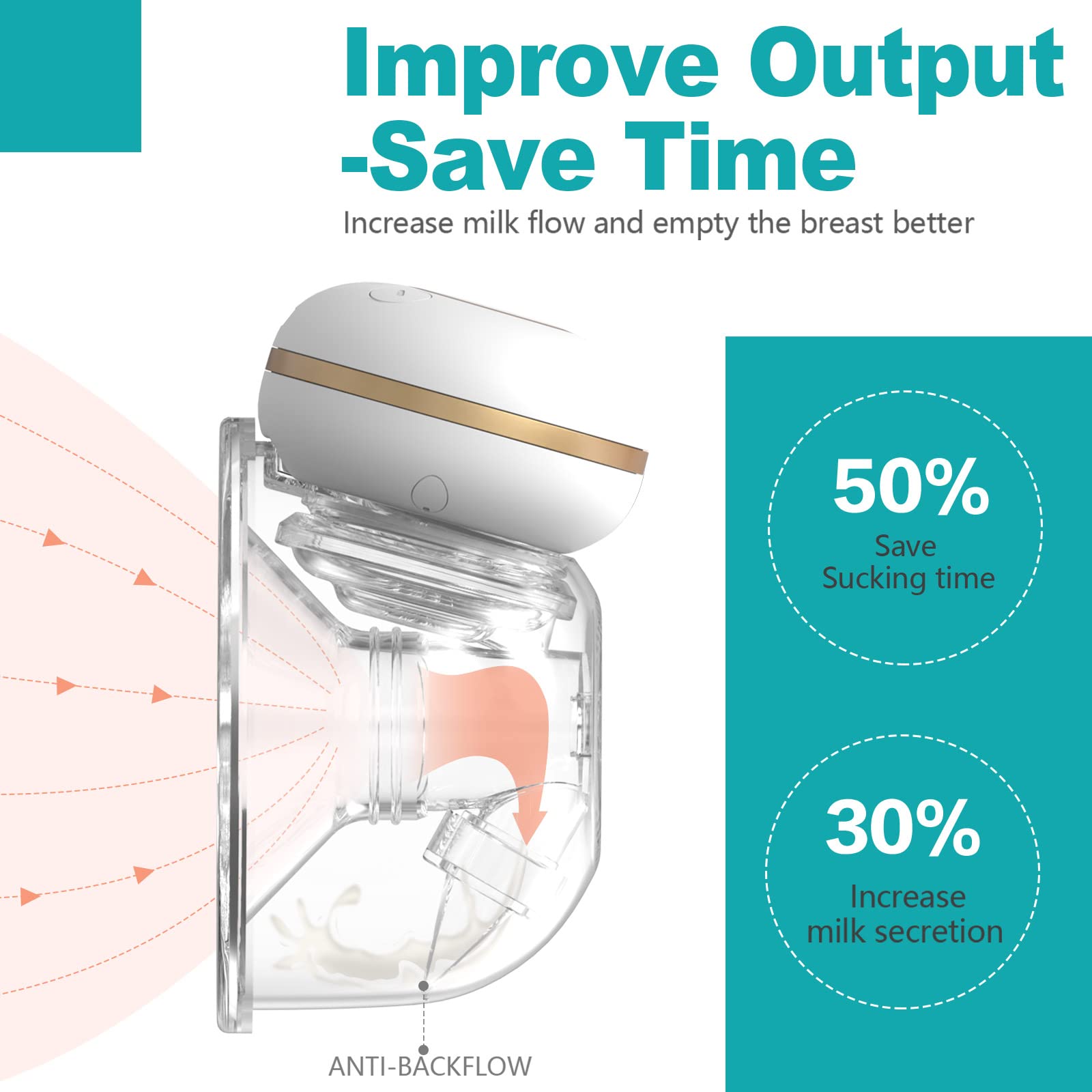 Improve Output -Save Time

Increase milk flow and empty the breast better

50%
Save
Sucking time

30%
Increase
milk secretion

ANTI-BACKFLOW